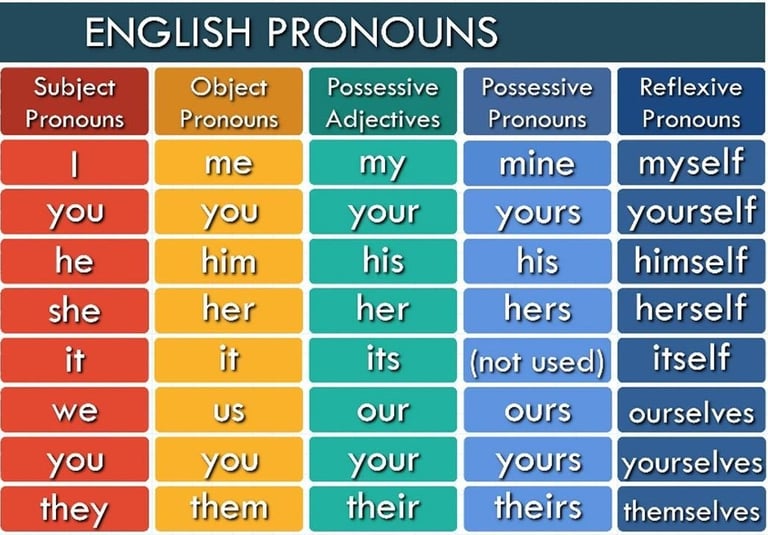 ENGLISH PRONOUNS

| Subject Pronouns | Object Pronouns | Possessive Adjectives | Possessive Pronouns | Reflexive Pronouns |
|---|---|---|---|---|
| I | me | my | mine | myself |
| you | you | your | yours | yourself |
| he | him | his | his | himself |
| she | her | her | hers | herself |
| it | it | its | (not used) | itself |
| we | us | our | ours | ourselves |
| you | you | your | yours | yourselves |
| they | them | their | theirs | themselves |